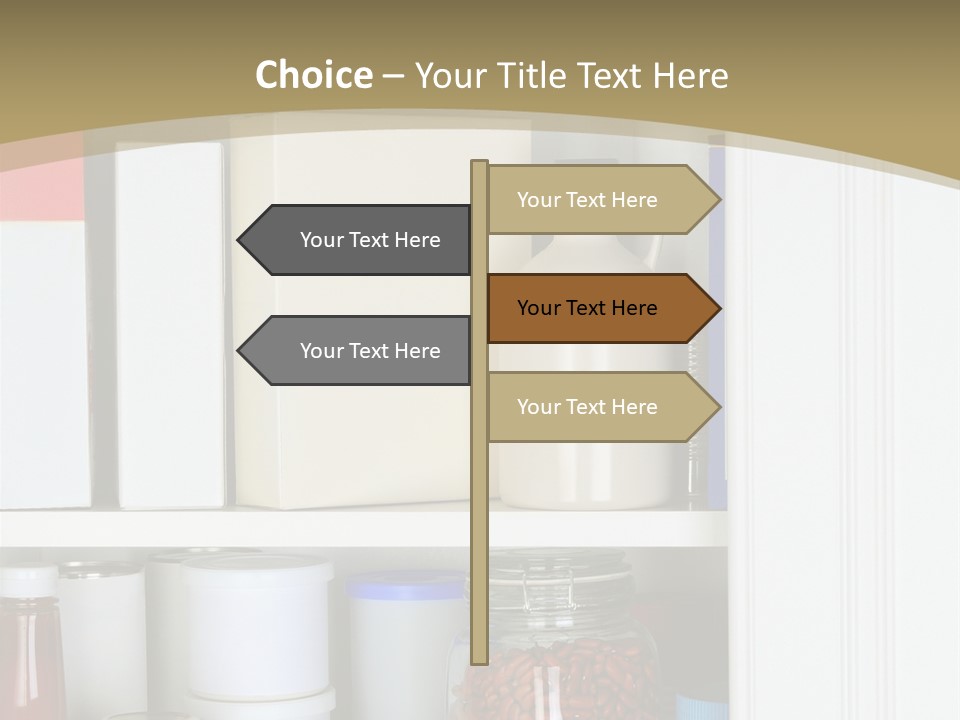 Choice – Your Title Text Here

Your Text Here

Your Text Here

Your Text Here

Your Text Here

Your Text Here